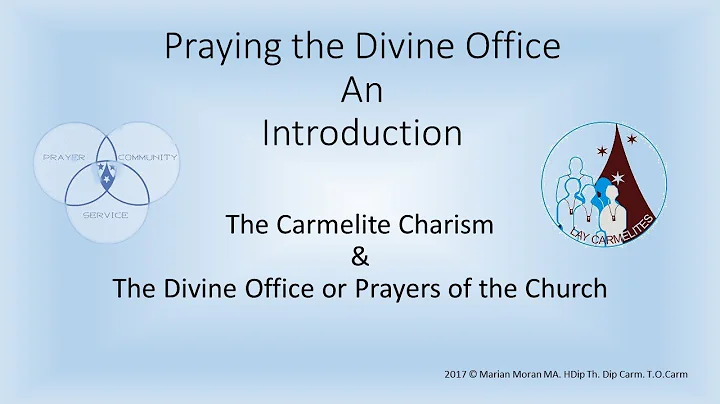 Praying the Divine Office
An
Introduction

PRAYER COMMUNITY SERVICE

LAY CARMELITES

The Carmelite Charism
&
The Divine Office or Prayers of the Church

2017 © Marian Moran MA. HDip Th. Dip Carm. T.O.Carm